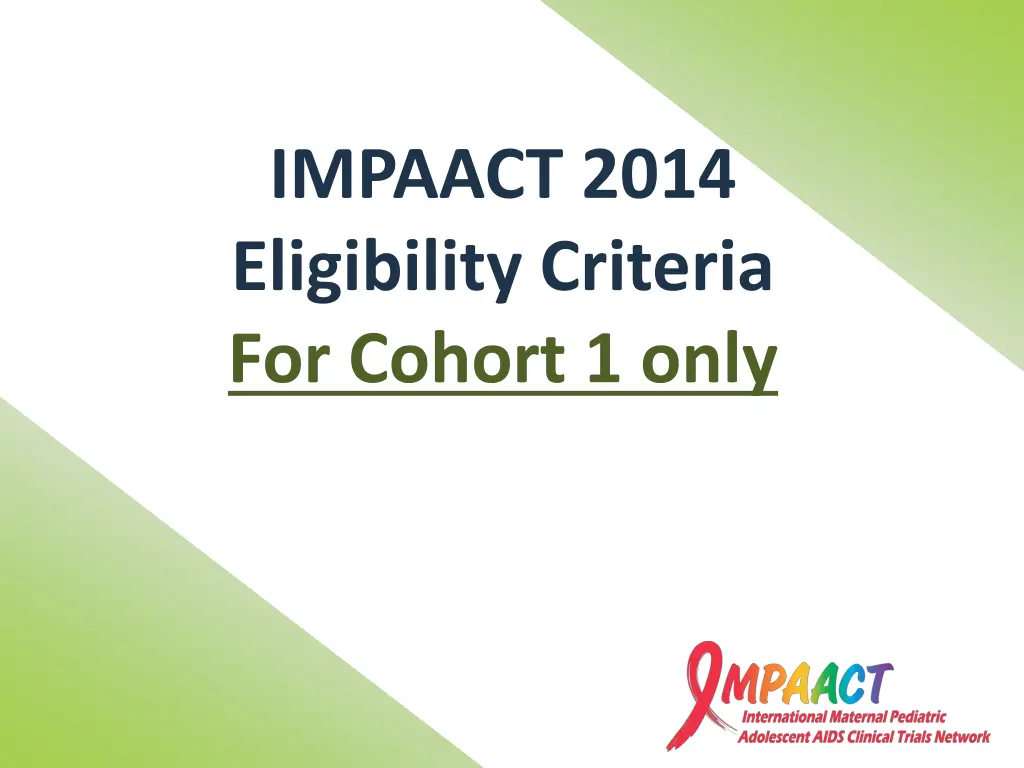 IMPAACT 2014
Eligibility Criteria
For Cohort 1 only

IMPAACT
International Maternal Pediatric
Adolescent AIDS Clinical Trials Network